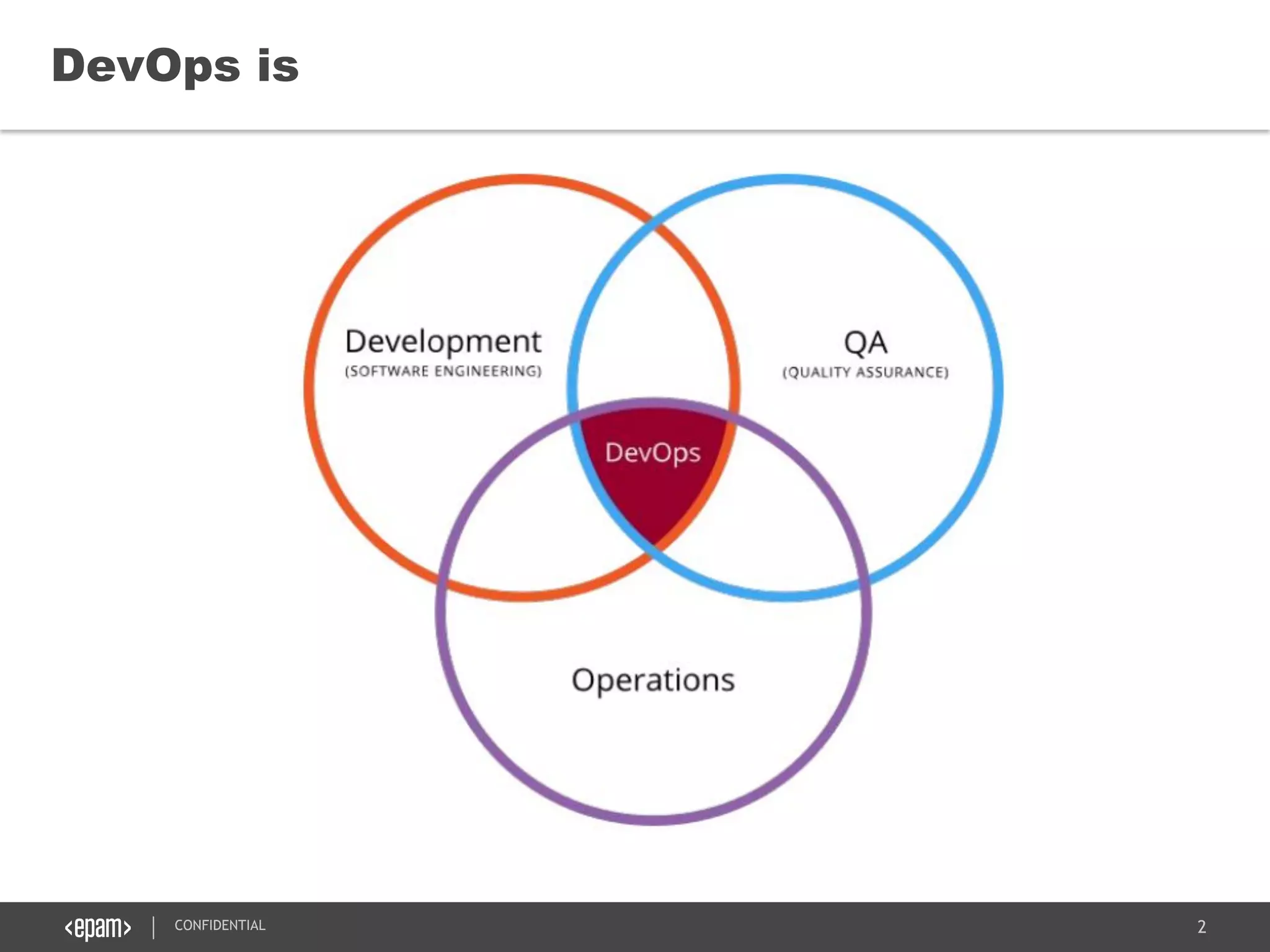 DevOps is

Development
(SOFTWARE ENGINEERING)

QA
(QUALITY ASSURANCE)

DevOps

Operations

<epam> | CONFIDENTIAL

2